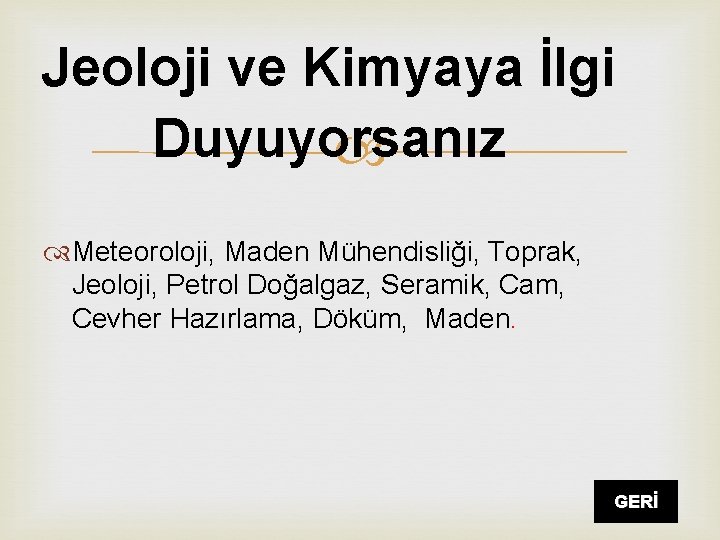 Jeoloji ve Kimyaya İlgi Duyuyorsanız

Meteoroloji, Maden Mühendisliği, Toprak, Jeoloji, Petrol Doğalgaz, Seramik, Cam, Cevher Hazırlama, Döküm, Maden.

GERİ